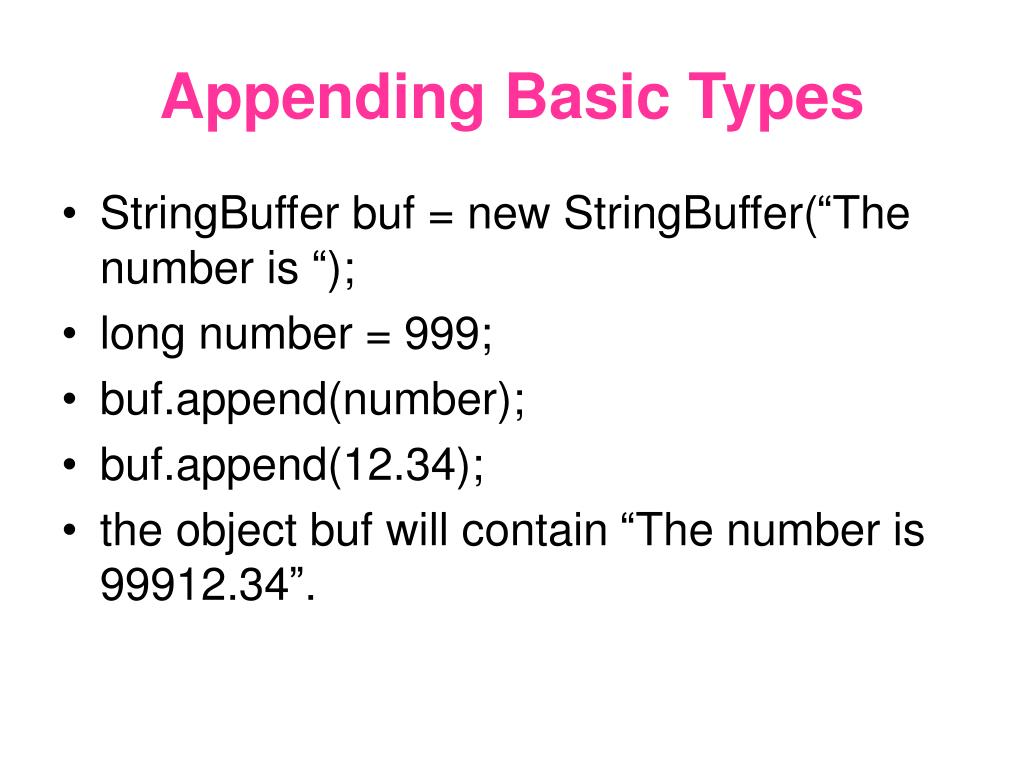 Appending Basic Types

• StringBuffer buf = new StringBuffer(“The number is “);
• long number = 999;
• buf.append(number);
• buf.append(12.34);
• the object buf will contain “The number is 99912.34”.